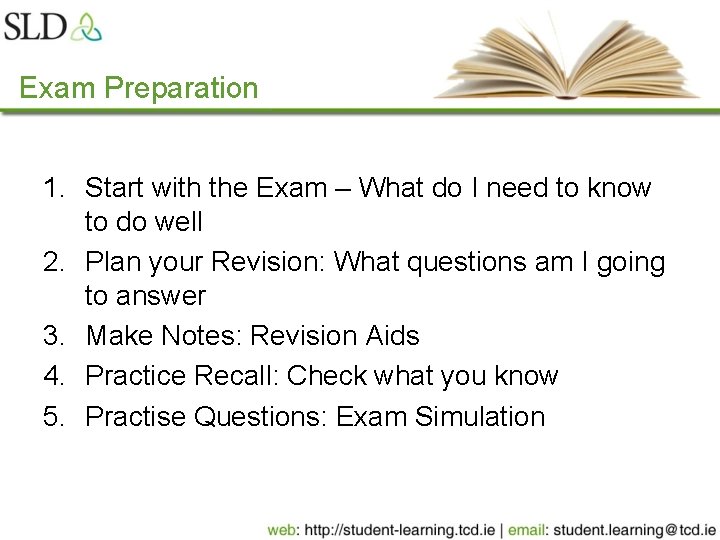 SLD

Exam Preparation

1. Start with the Exam – What do I need to know to do well
2. Plan your Revision: What questions am I going to answer
3. Make Notes: Revision Aids
4. Practice Recall: Check what you know
5. Practise Questions: Exam Simulation

web: http://student-learning.tcd.ie | email: student.learning@tcd.ie